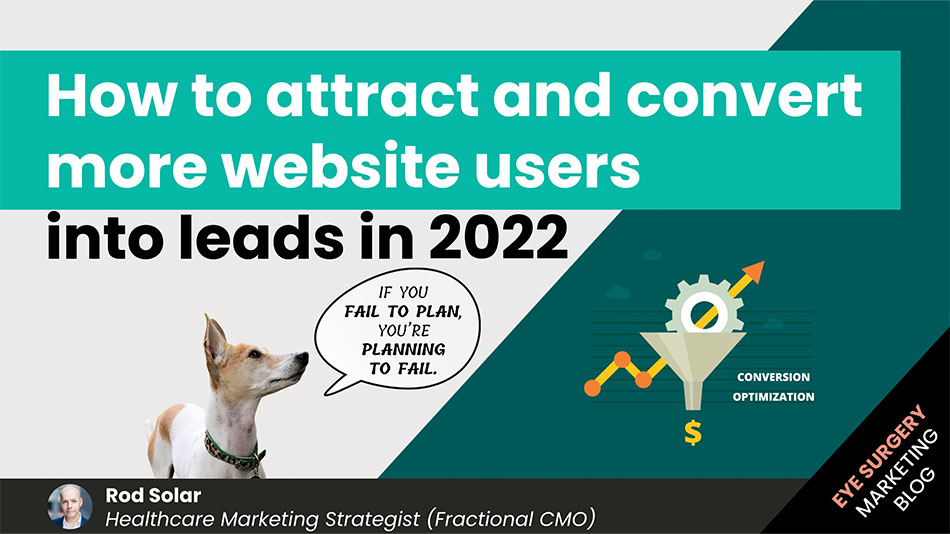 How to attract and convert more website users into leads in 2022

IF YOU FAIL TO PLAN, YOU'RE PLANNING TO FAIL.

CONVERSION OPTIMIZATION

$

Rod Solar
Healthcare Marketing Strategist (Fractional CMO)

EYE SURGERY MARKETING BLOG